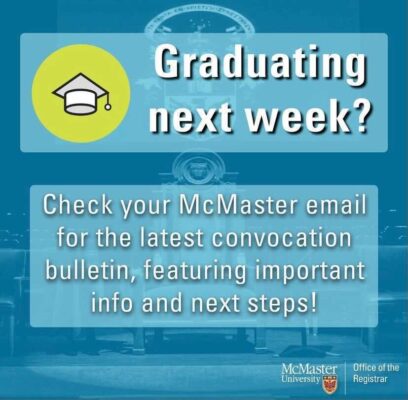 Graduating next week?

Check your McMaster email for the latest convocation bulletin, featuring important info and next steps!

McMaster University

Office of the Registrar